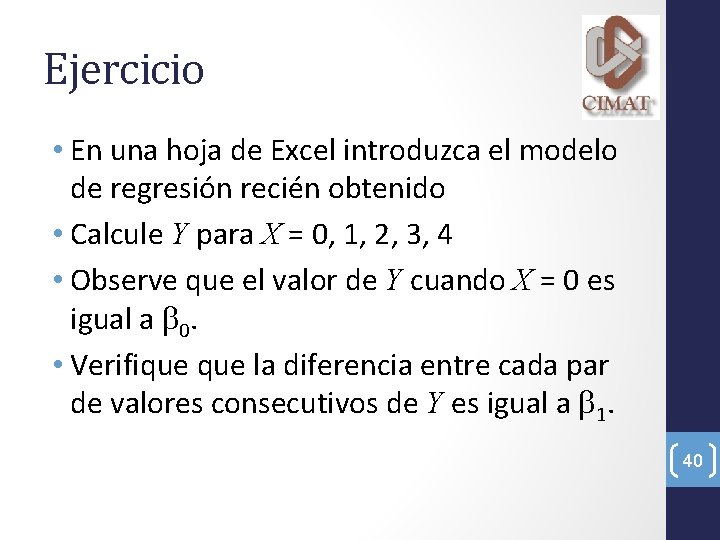 Ejercicio

CIMAT

• En una hoja de Excel introduzca el modelo de regresión recién obtenido
• Calcule $Y$ para $X$ = 0, 1, 2, 3, 4
• Observe que el valor de $Y$ cuando $X$ = 0 es igual a $\beta_0$.
• Verifique que la diferencia entre cada par de valores consecutivos de $Y$ es igual a $\beta_1$.

40